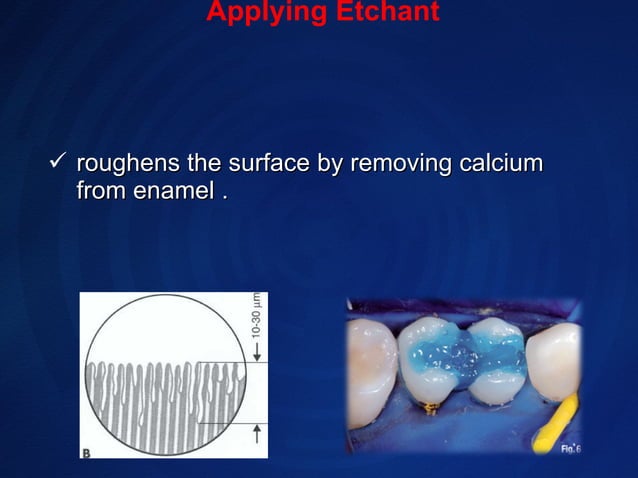 Applying Etchant

✓ roughens the surface by removing calcium from enamel .

10-30 μm

B

Fig. 6